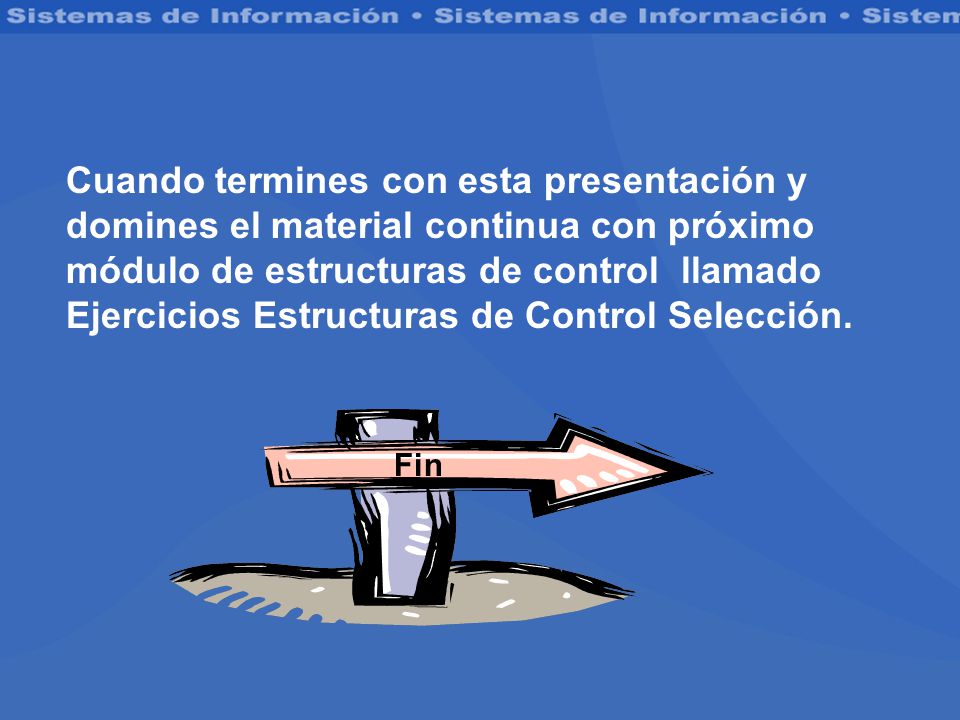 Sistemas de Información • Sistemas de Información • Sistem

Cuando termines con esta presentación y domines el material continua con próximo módulo de estructuras de control llamado Ejercicios Estructuras de Control Selección.

Fin